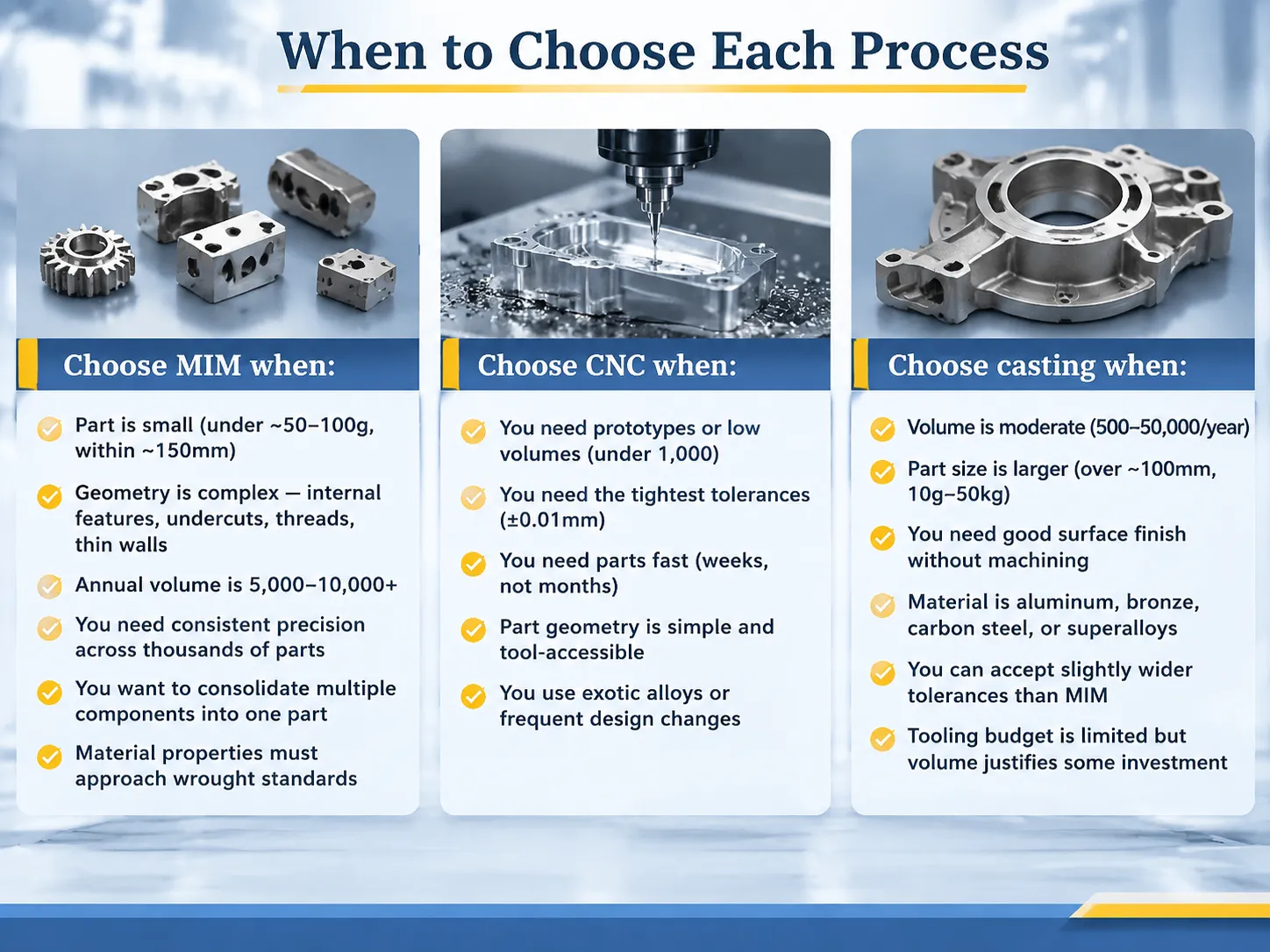 When to Choose Each Process

Choose MIM when:

Part is small (under ~50–100g, within ~150mm)

Geometry is complex — internal features, undercuts, threads, thin walls

Annual volume is 5,000–10,000+

You need consistent precision across thousands of parts

You want to consolidate multiple components into one part

Material properties must approach wrought standards

Choose CNC when:

You need prototypes or low volumes (under 1,000)

You need the tightest tolerances (±0.01mm)

You need parts fast (weeks, not months)

Part geometry is simple and tool-accessible

You use exotic alloys or frequent design changes

Choose casting when:

Volume is moderate (500–50,000/year)

Part size is larger (over ~100mm, 10g–50kg)

You need good surface finish without machining

Material is aluminum, bronze, carbon steel, or superalloys

You can accept slightly wider tolerances than MIM

Tooling budget is limited but volume justifies some investment